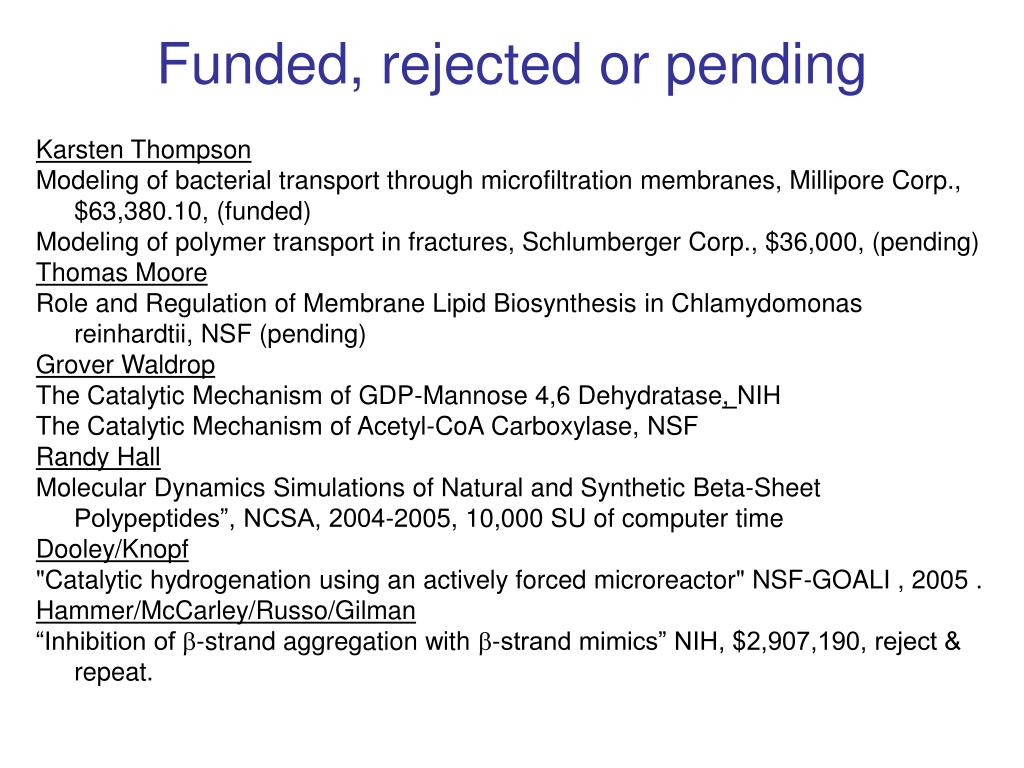 Funded, rejected or pending

Karsten Thompson
Modeling of bacterial transport through microfiltration membranes, Millipore Corp., \$63,380.10, (funded)
Modeling of polymer transport in fractures, Schlumberger Corp., \$36,000, (pending)
Thomas Moore
Role and Regulation of Membrane Lipid Biosynthesis in Chlamydomonas reinhardtii, NSF (pending)
Grover Waldrop
The Catalytic Mechanism of GDP-Mannose 4,6 Dehydratase, NIH
The Catalytic Mechanism of Acetyl-CoA Carboxylase, NSF
Randy Hall
Molecular Dynamics Simulations of Natural and Synthetic Beta-Sheet Polypeptides”, NCSA, 2004-2005, 10,000 SU of computer time
Dooley/Knopf
"Catalytic hydrogenation using an actively forced microreactor" NSF-GOALI , 2005 .
Hammer/McCarley/Russo/Gilman
“Inhibition of $\beta$-strand aggregation with $\beta$-strand mimics” NIH, \$2,907,190, reject & repeat.